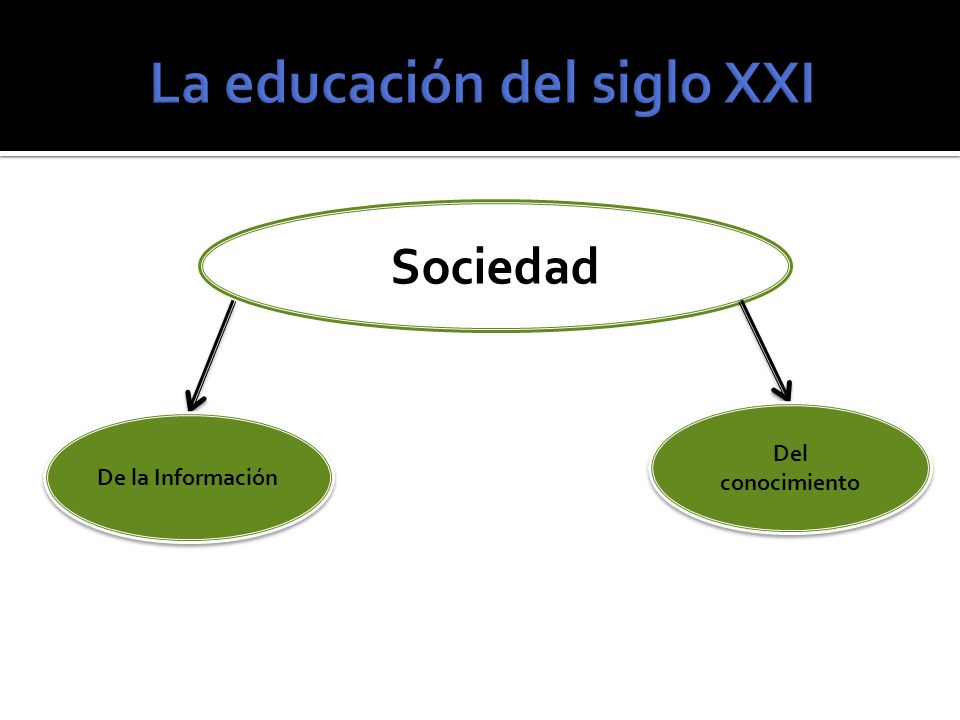 La educación del siglo XXI

Sociedad

De la Información

Del conocimiento